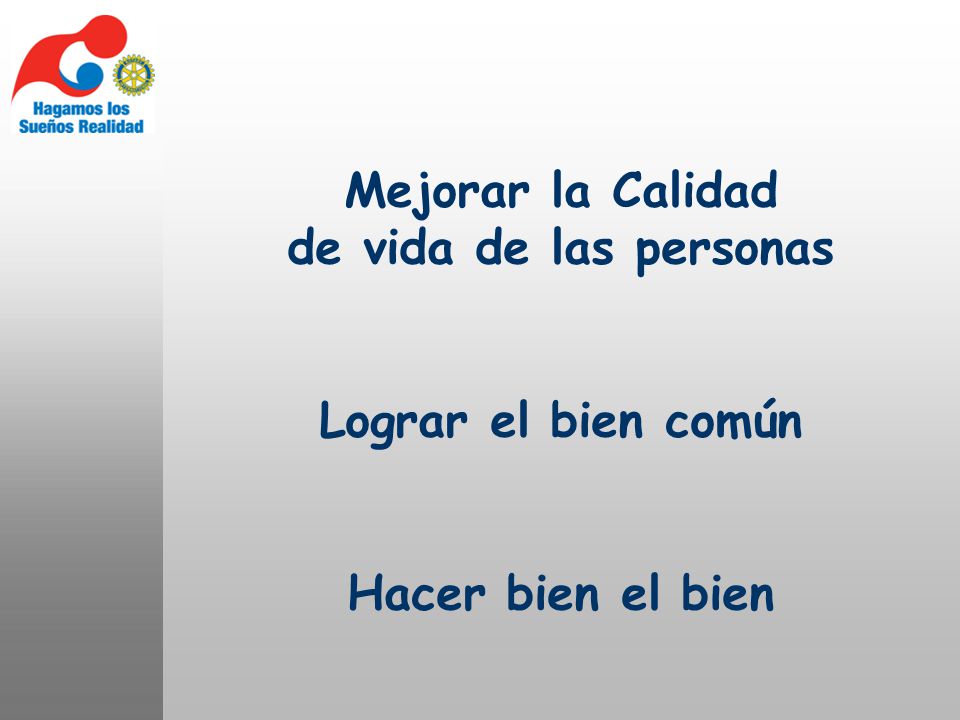 Hagamos los Sueños Realidad

Mejorar la Calidad de vida de las personas

Lograr el bien común

Hacer bien el bien